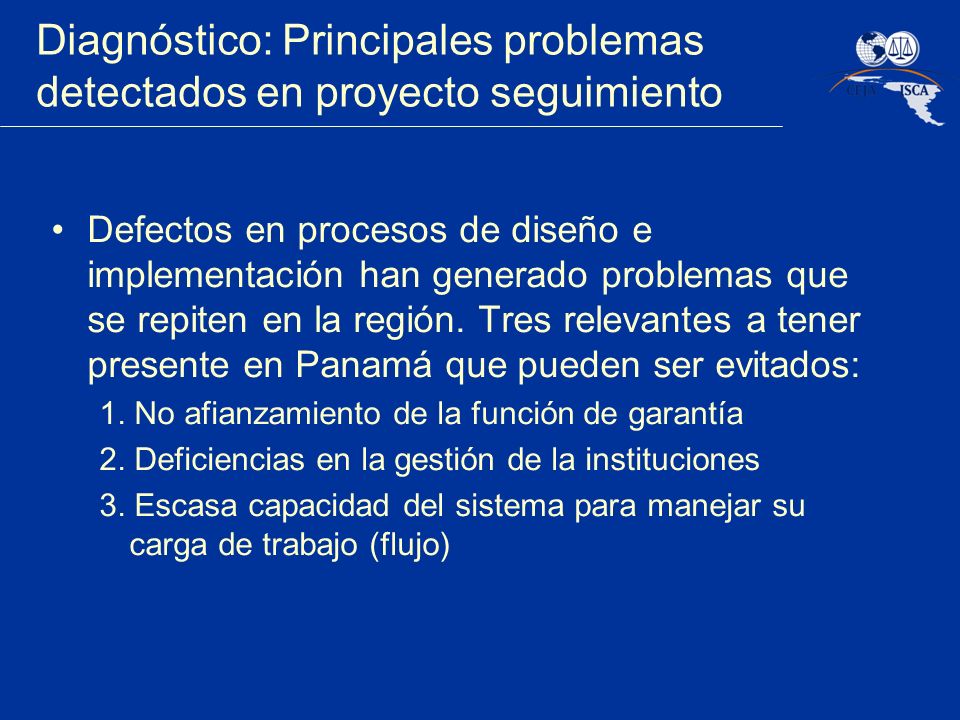 Diagnóstico: Principales problemas detectados en proyecto seguimiento

CEJA ISCA

• Defectos en procesos de diseño e implementación han generado problemas que se repiten en la región. Tres relevantes a tener presente en Panamá que pueden ser evitados:
1. No afianzamiento de la función de garantía
2. Deficiencias en la gestión de la instituciones
3. Escasa capacidad del sistema para manejar su carga de trabajo (flujo)